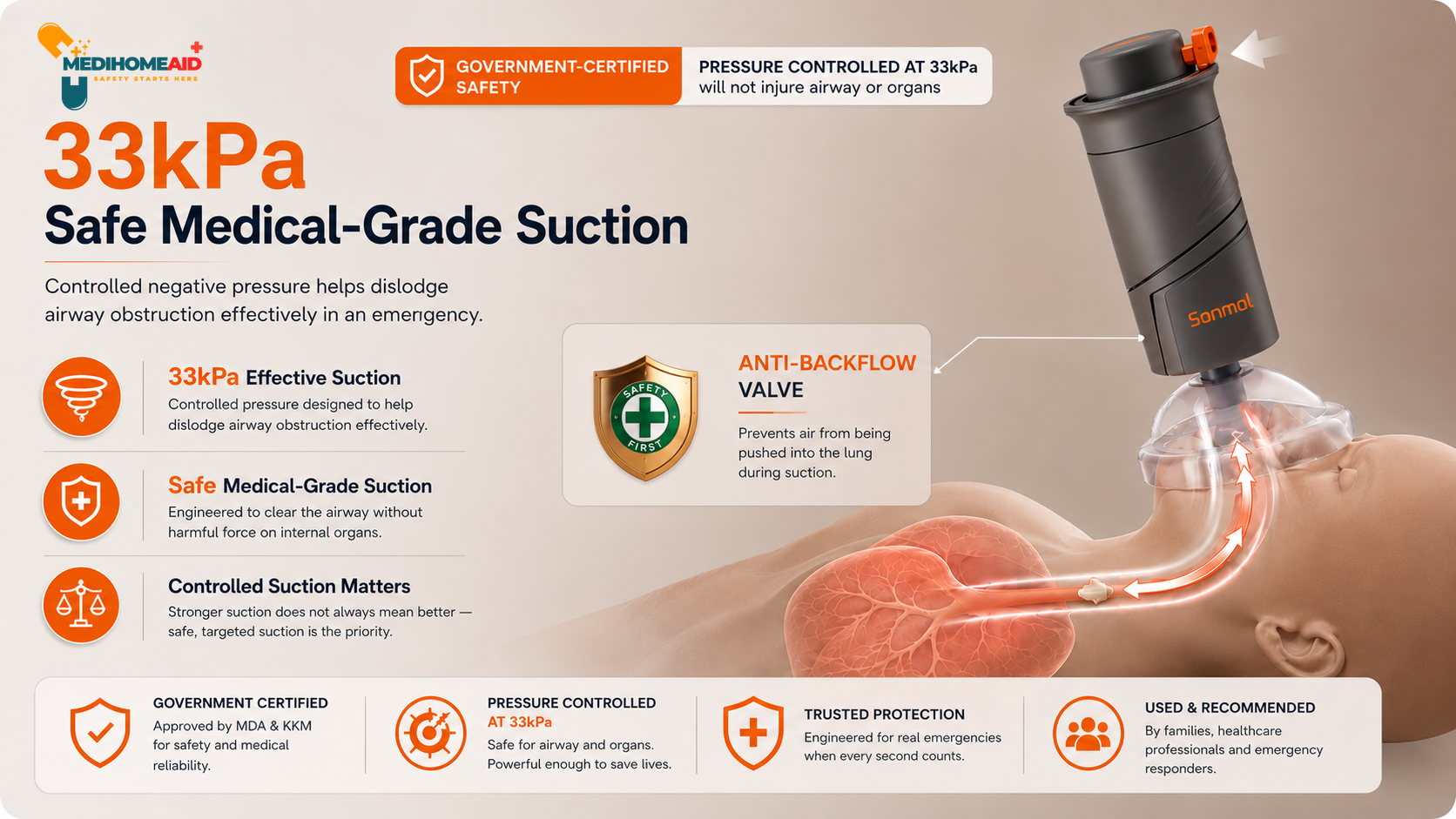 MEDIHOMEAID
SAFETY STARTS HERE

GOVERNMENT-CERTIFIED SAFETY

PRESSURE CONTROLLED AT 33kPa
will not injure airway or organs

33kPa
Safe Medical-Grade Suction

Controlled negative pressure helps dislodge airway obstruction effectively in an emergency.

33kPa Effective Suction
Controlled pressure designed to help dislodge airway obstruction effectively.

Safe Medical-Grade Suction
Engineered to clear the airway without harmful force on internal organs.

Controlled Suction Matters
Stronger suction does not always mean better — safe, targeted suction is the priority.

SAFETY FIRST

ANTI-BACKFLOW VALVE
Prevents air from being pushed into the lung during suction.

Sonmol

GOVERNMENT CERTIFIED
Approved by MDA & KKM for safety and medical reliability.

PRESSURE CONTROLLED AT 33kPa
Safe for airway and organs. Powerful enough to save lives.

TRUSTED PROTECTION
Engineered for real emergencies when every second counts.

USED & RECOMMENDED
By families, healthcare professionals and emergency responders.